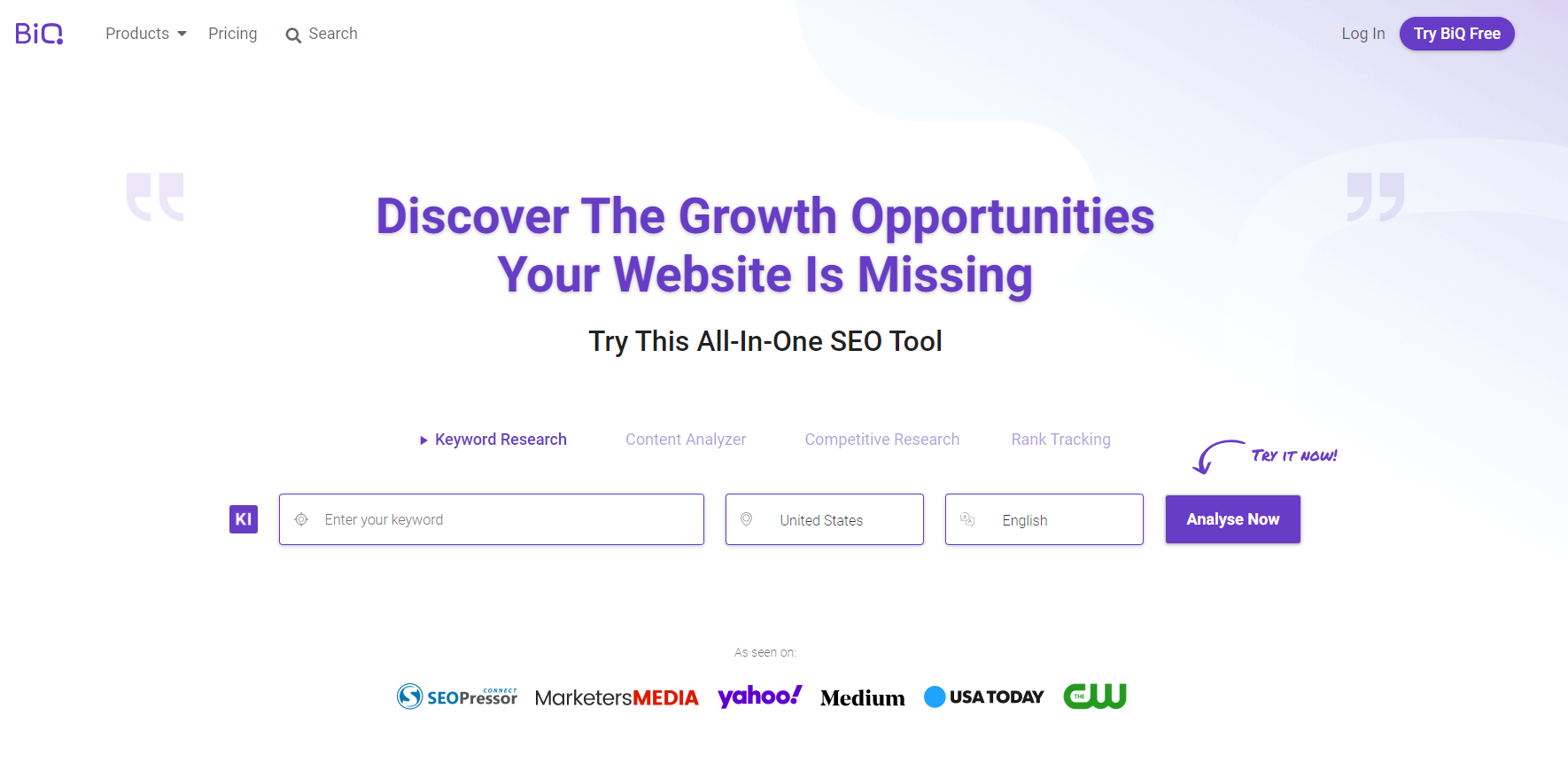 BiQ Products Pricing Search Log In Try BiQ Free

Discover The Growth Opportunities Your Website Is Missing

Try This All-In-One SEO Tool

Keyword Research Content Analyzer Competitive Research Rank Tracking

TRY IT NOW!

KI Enter your keyword United States English Analyse Now

As seen on:

SEOPressor CONNECT MarketersMEDIA yahoo! Medium USA TODAY THE CW